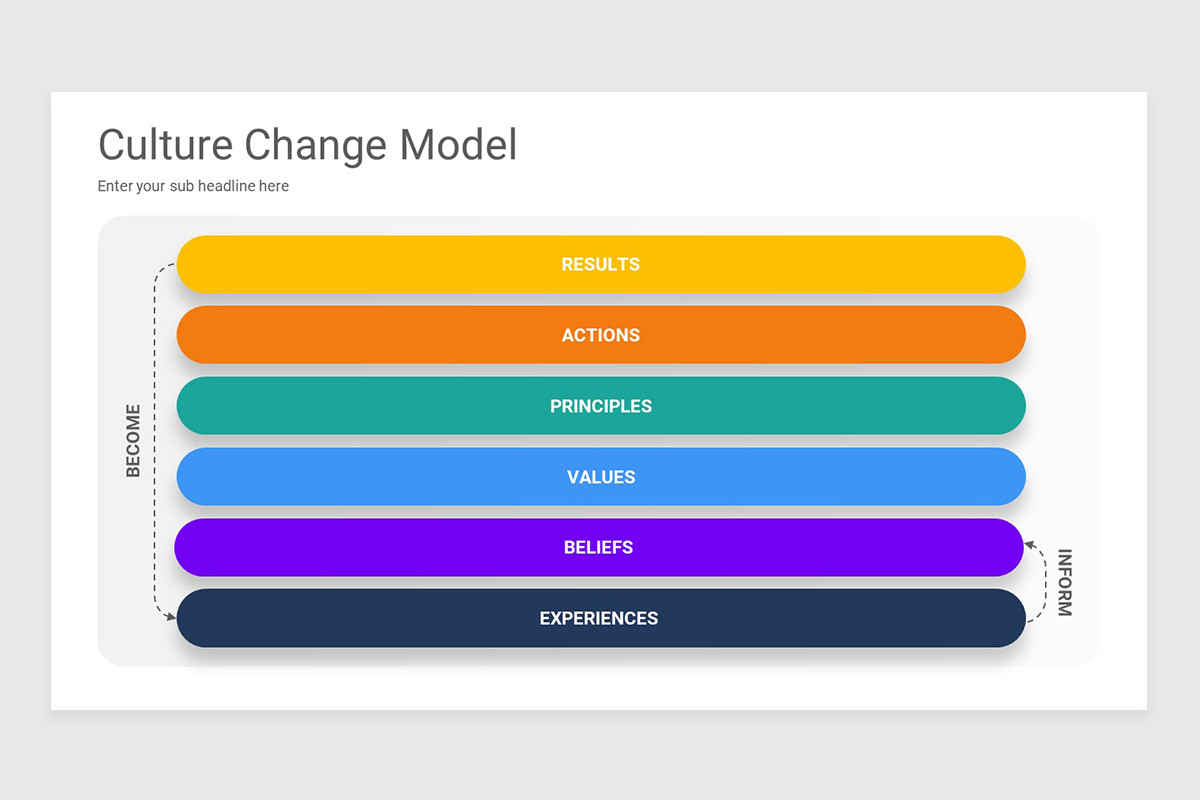 Culture Change Model
Enter your sub headline here

BECOME

RESULTS

ACTIONS

PRINCIPLES

VALUES

BELIEFS

EXPERIENCES

INFORM